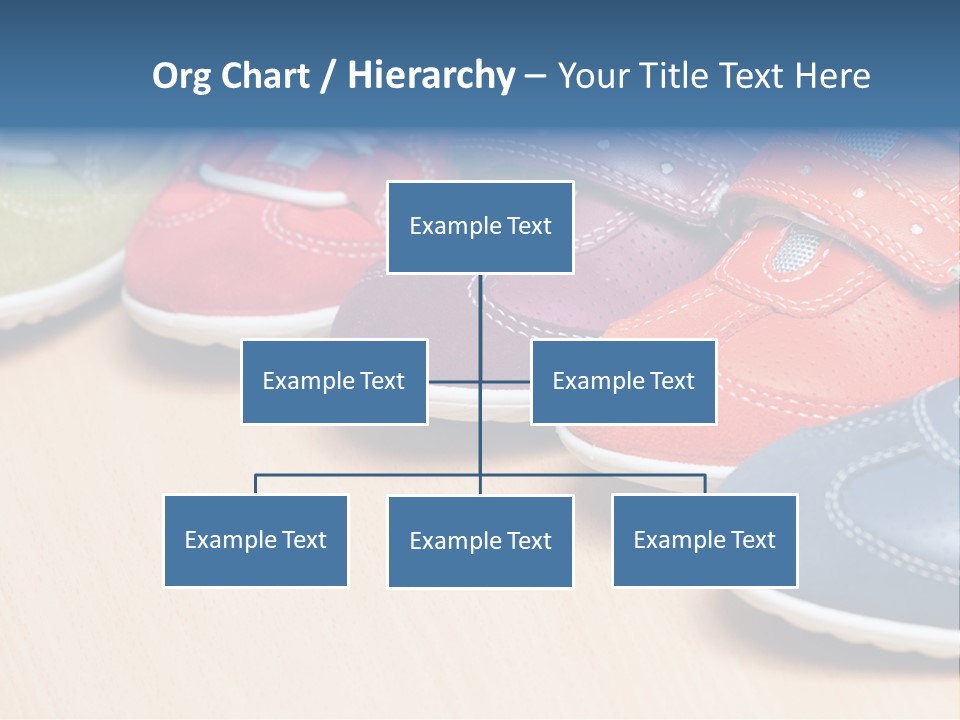 Org Chart / Hierarchy – Your Title Text Here

Example Text

Example Text

Example Text

Example Text

Example Text

Example Text